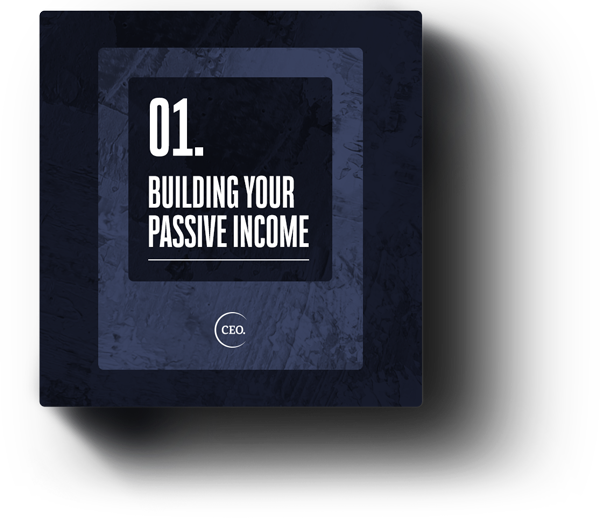 01.

BUILDING YOUR PASSIVE INCOME

CEO.